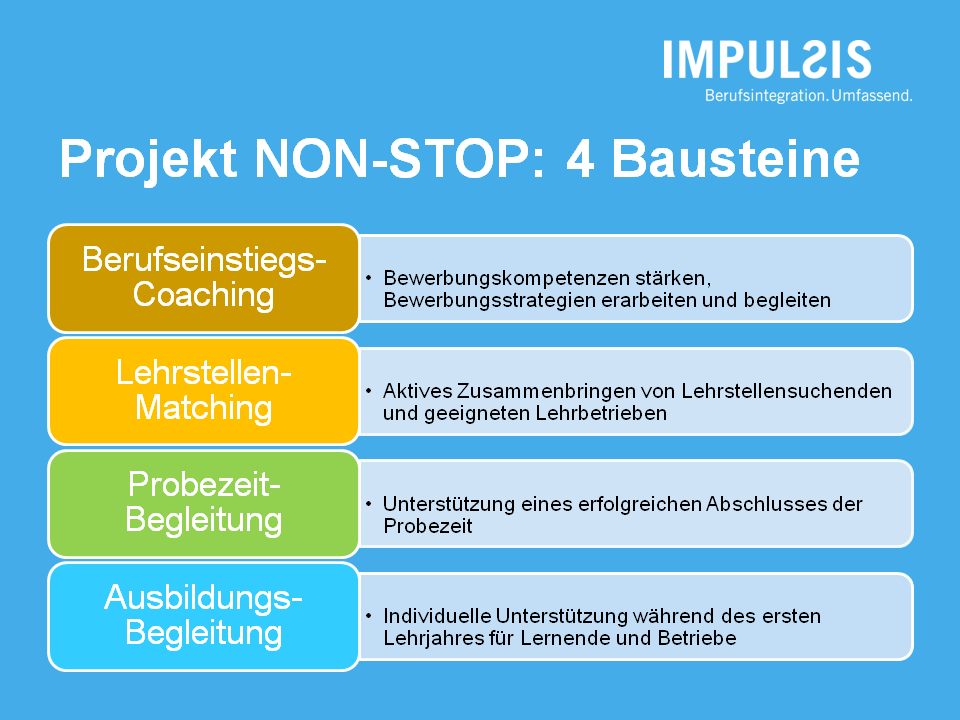 IMPULSIS
Berufsintegration. Umfassend.

Projekt NON-STOP: 4 Bausteine

Berufseinstiegs-Coaching

• Bewerbungskompetenzen stärken, Bewerbungsstrategien erarbeiten und begleiten

Lehrstellen-Matching

• Aktives Zusammenbringen von Lehrstellensuchenden und geeigneten Lehrbetrieben

Probezeit-Begleitung

• Unterstützung eines erfolgreichen Abschlusses der Probezeit

Ausbildungs-Begleitung

• Individuelle Unterstützung während des ersten Lehrjahres für Lernende und Betriebe